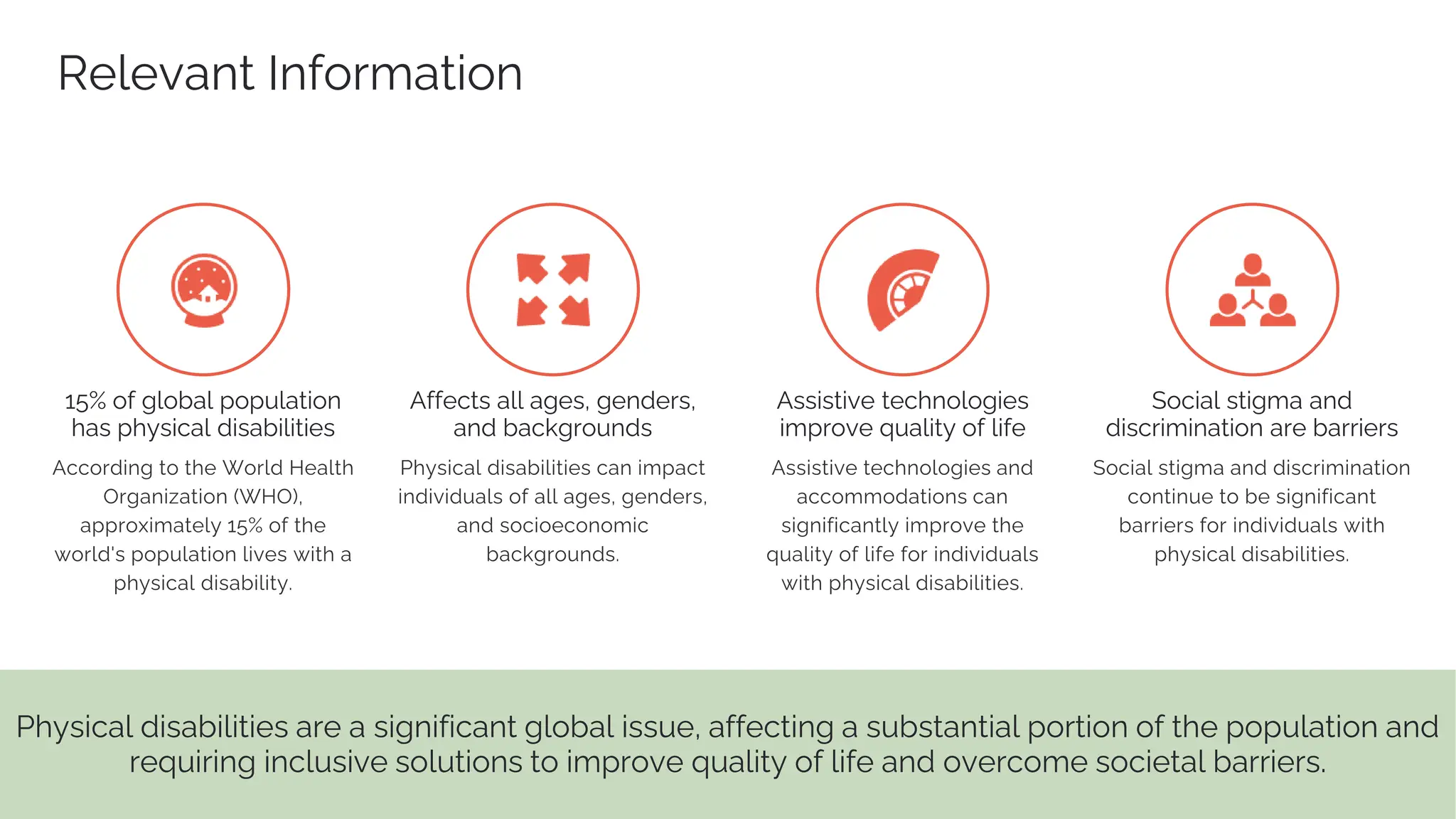 Relevant Information

15% of global population has physical disabilities

According to the World Health Organization (WHO), approximately 15% of the world's population lives with a physical disability.

Affects all ages, genders, and backgrounds

Physical disabilities can impact individuals of all ages, genders, and socioeconomic backgrounds.

Assistive technologies improve quality of life

Assistive technologies and accommodations can significantly improve the quality of life for individuals with physical disabilities.

Social stigma and discrimination are barriers

Social stigma and discrimination continue to be significant barriers for individuals with physical disabilities.

Physical disabilities are a significant global issue, affecting a substantial portion of the population and requiring inclusive solutions to improve quality of life and overcome societal barriers.